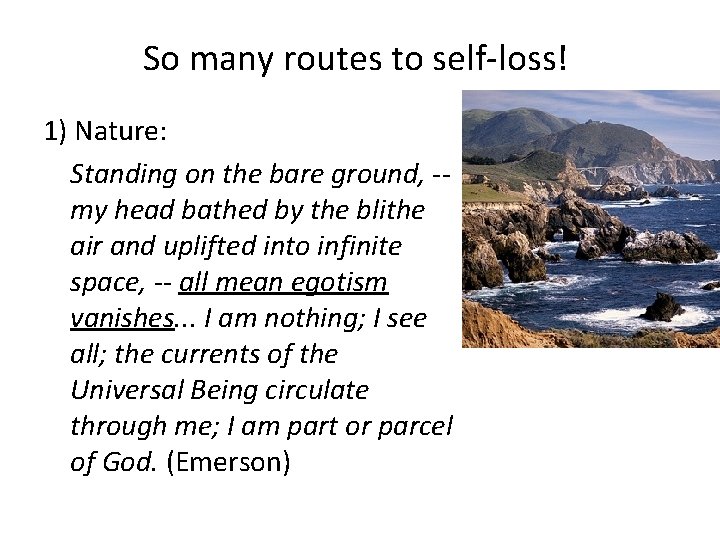 So many routes to self-loss!

1) Nature:

Standing on the bare ground, -- my head bathed by the blithe air and uplifted into infinite space, -- all mean egotism vanishes... I am nothing; I see all; the currents of the Universal Being circulate through me; I am part or parcel of God. (Emerson)